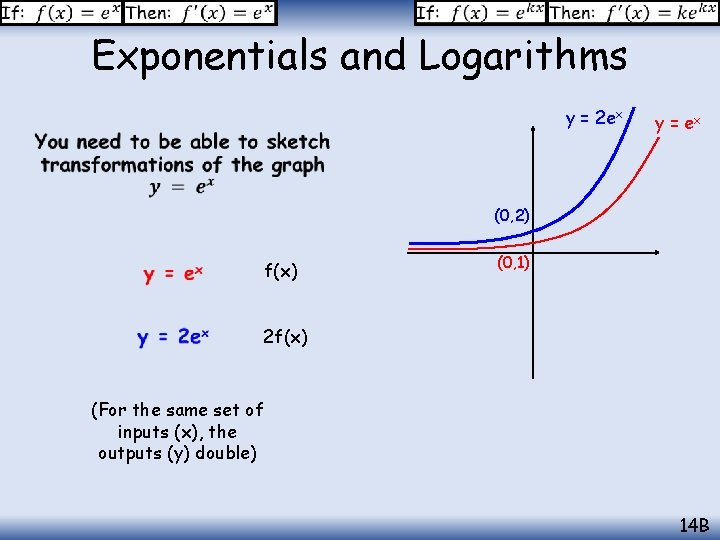 If: $f(x) = e^x$ Then: $f'(x) = e^x$ If: $f(x) = e^{kx}$ Then: $f'(x) = ke^{kx}$

Exponentials and Logarithms

You need to be able to sketch transformations of the graph $y = e^x$

$y = e^x$ f(x)

$y = 2e^x$ 2f(x)

(For the same set of inputs (x), the outputs (y) double)

$y = 2e^x$

$y = e^x$

(0,2)

(0,1)

14B